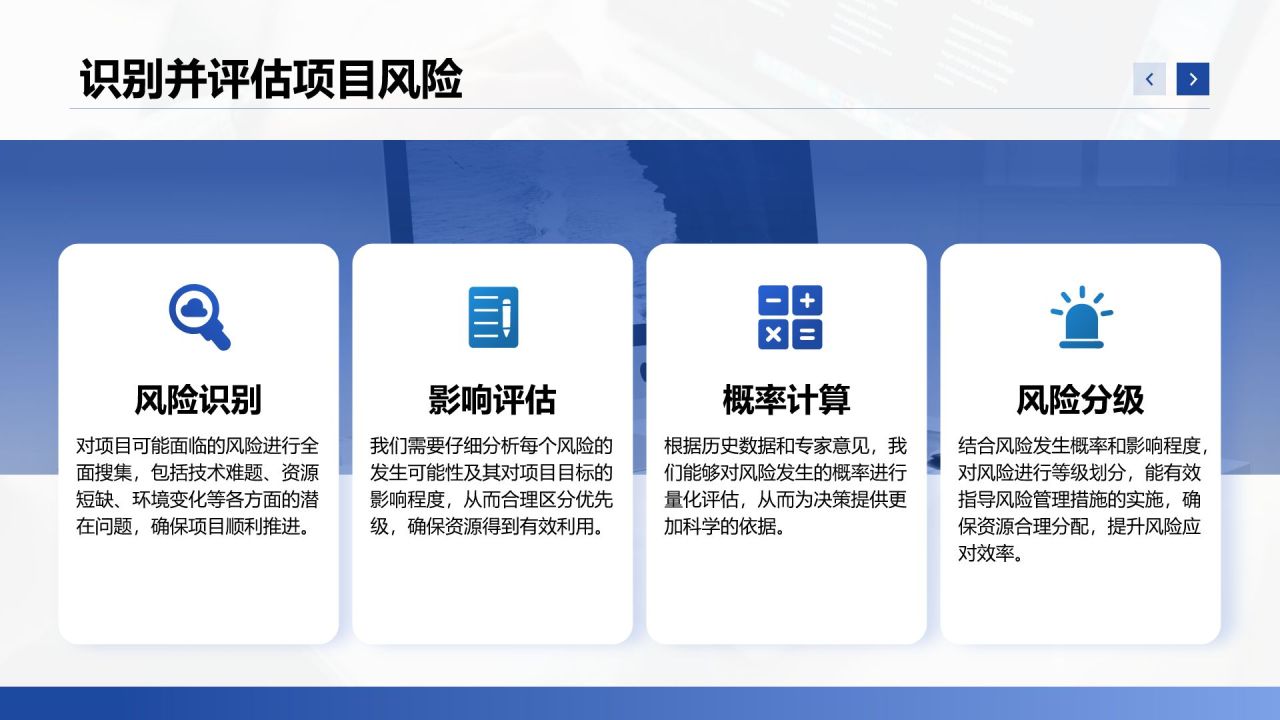 识别并评估项目风险

风险识别

对项目可能面临的风险进行全面搜集，包括技术难题、资源短缺、环境变化等各方面的潜在问题，确保项目顺利推进。

影响评估

我们需要仔细分析每个风险的发生可能性及其对项目目标的影响程度，从而合理区分优先级，确保资源得到有效利用。

概率计算

根据历史数据和专家意见，我们能够对风险发生的概率进行量化评估，从而为决策提供更加科学的依据。

风险分级

结合风险发生概率和影响程度，对风险进行等级划分，能有效指导风险管理措施的实施，确保资源合理分配，提升风险应对效率。